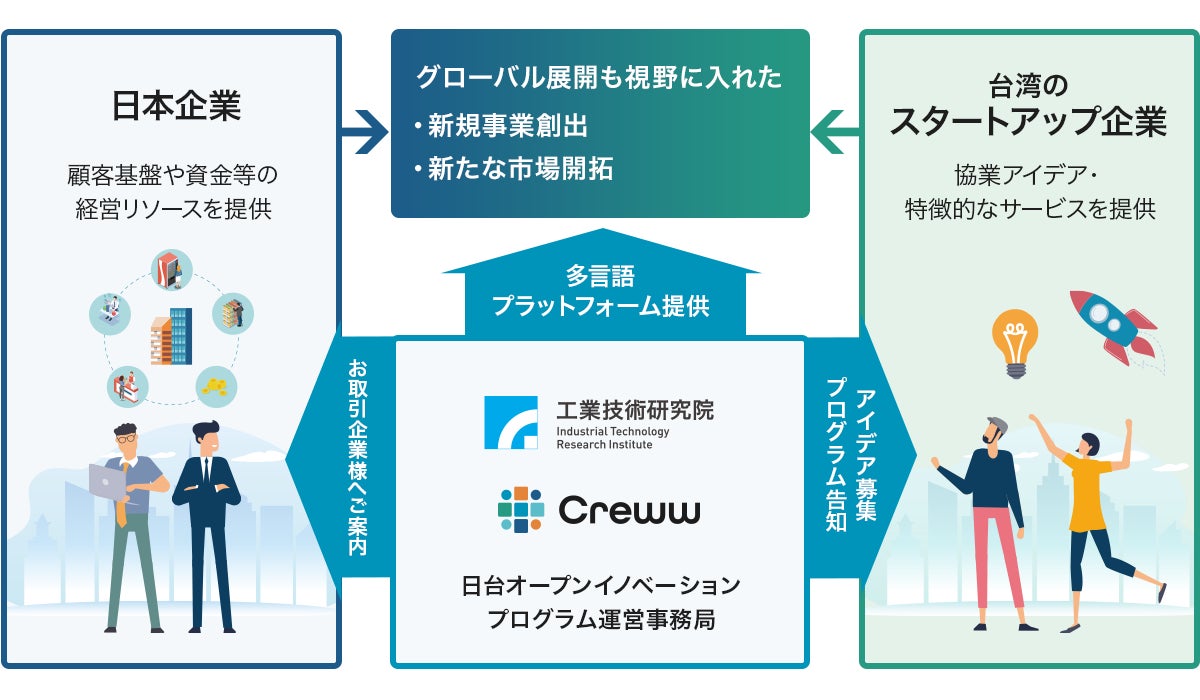 日本企業

顧客基盤や資金等の経営リソースを提供

グローバル展開も視野に入れた
・新規事業創出
・新たな市場開拓

台湾の
スタートアップ企業

協業アイデア・特徴的なサービスを提供

多言語
プラットフォーム提供

お取引企業様へご案内

工業技術研究院
Industrial Technology Research Institute

Creww

日台オープンイノベーション
プログラム運営事務局

アイデア募集
プログラム告知